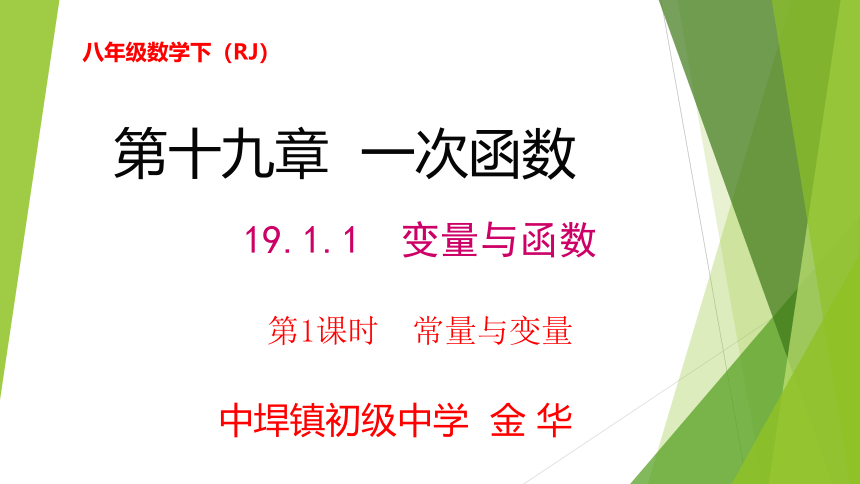 八年级数学下（RJ）

第十九章 一次函数

19.1.1 变量与函数

第1课时 常量与变量

中埠镇初级中学 金 华